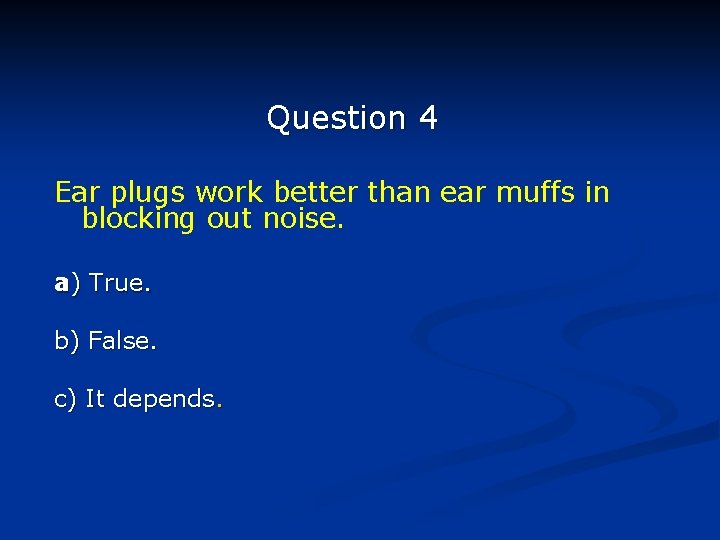 Question 4

Ear plugs work better than ear muffs in blocking out noise.

a) True.

b) False.

c) It depends.